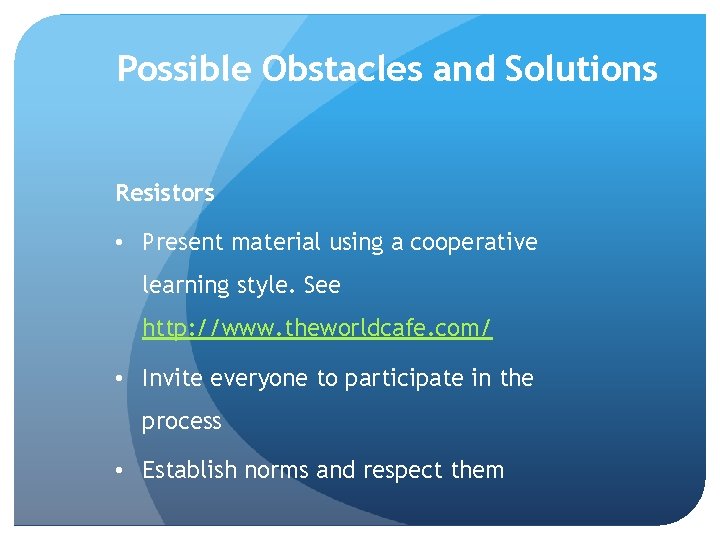 Possible Obstacles and Solutions

Resistors

• Present material using a cooperative learning style. See http://www.theworldcafe.com/

• Invite everyone to participate in the process

• Establish norms and respect them